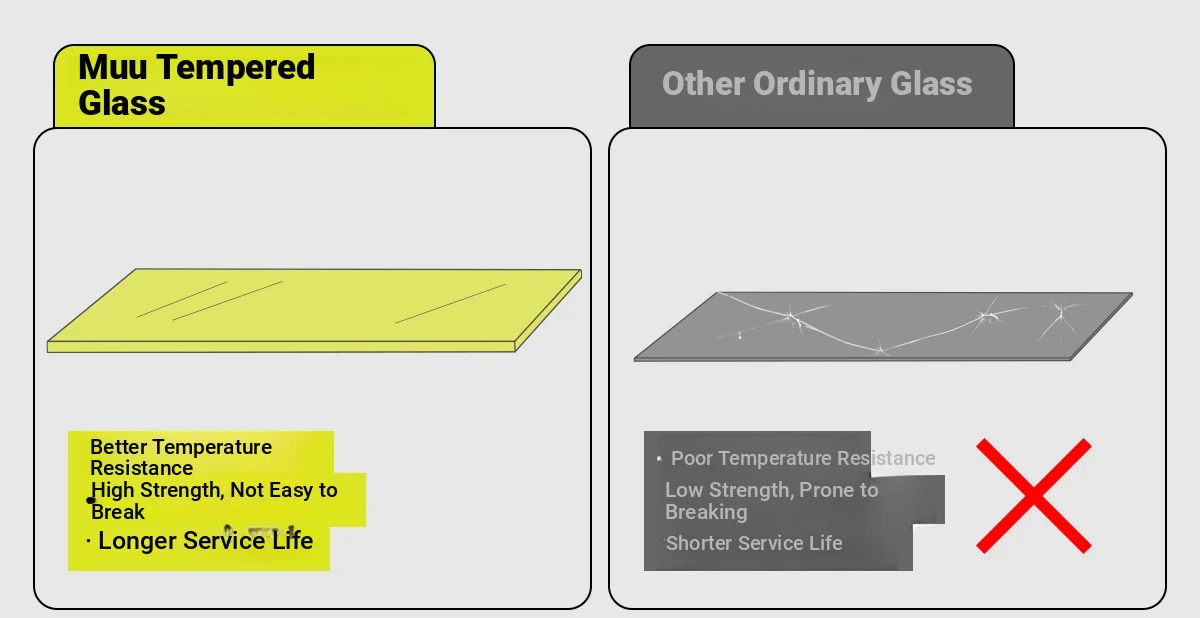 Muu Tempered Glass

Better Temperature Resistance
• High Strength, Not Easy to Break
· Longer Service Life

Other Ordinary Glass

· Poor Temperature Resistance
Low Strength, Prone to Breaking
Shorter Service Life